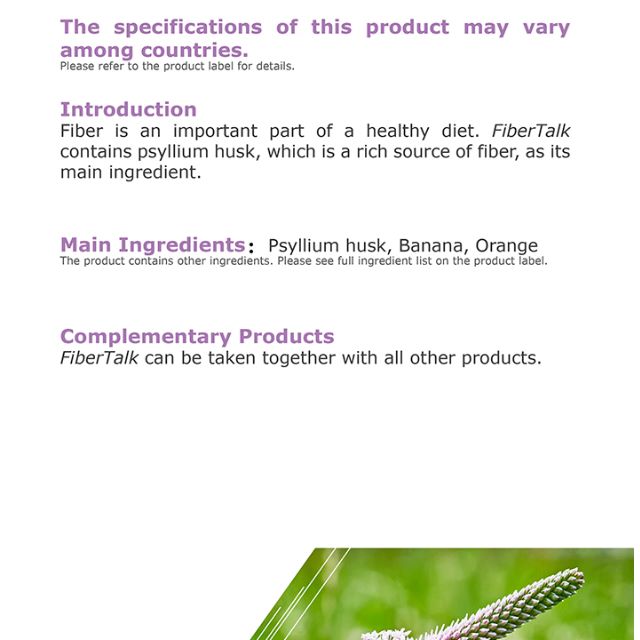 The specifications of this product may vary among countries.
Please refer to the product label for details.

Introduction
Fiber is an important part of a healthy diet. FiberTalk contains psyllium husk, which is a rich source of fiber, as its main ingredient.

Main Ingredients: Psyllium husk, Banana, Orange
The product contains other ingredients. Please see full ingredient list on the product label.

Complementary Products
FiberTalk can be taken together with all other products.